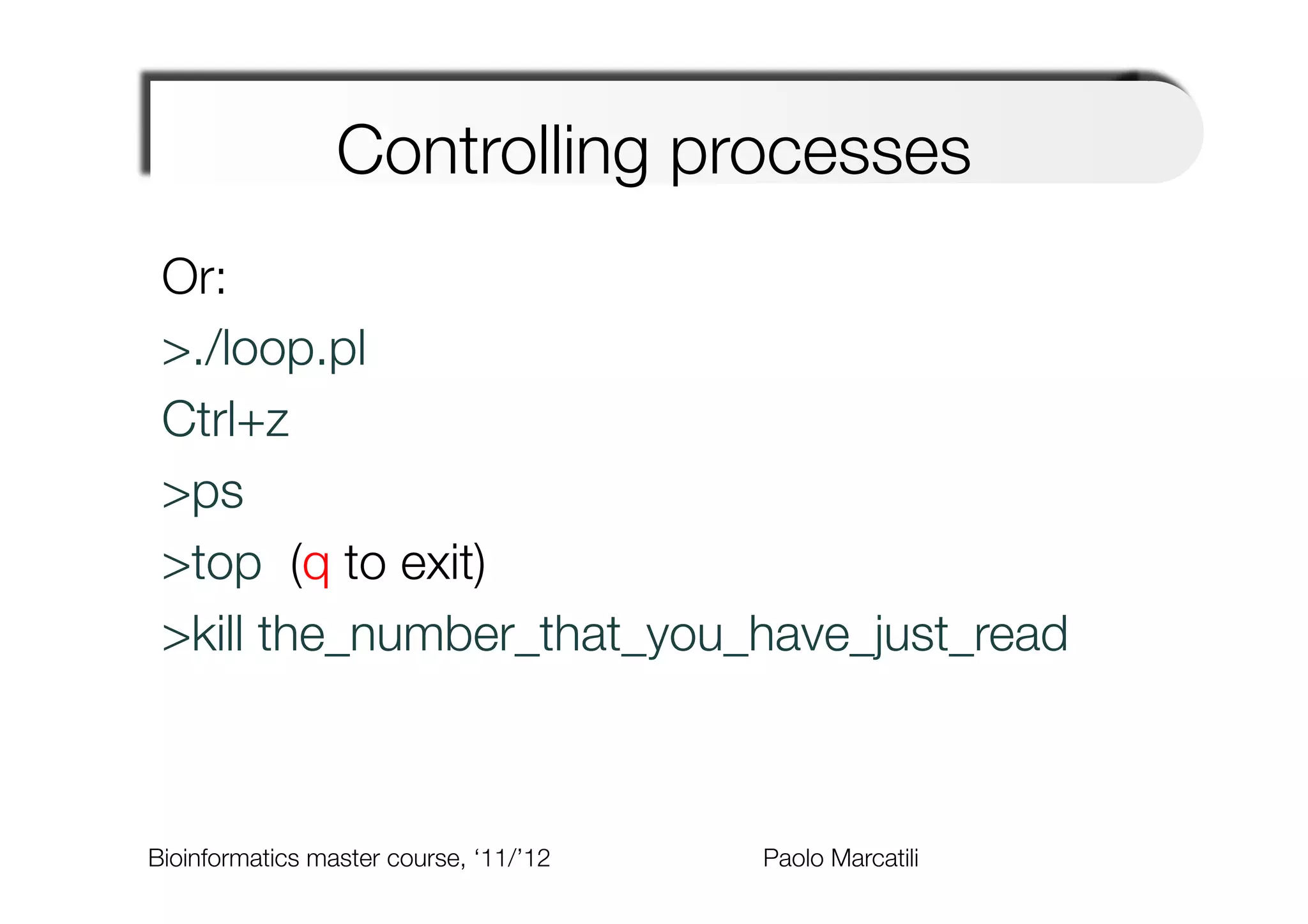 Controlling processes

Or:

>./loop.pl

Ctrl+z

>ps

>top (q to exit)

>kill the_number_that_you_have_just_read

Bioinformatics master course, ‘11/’12

Paolo Marcatili